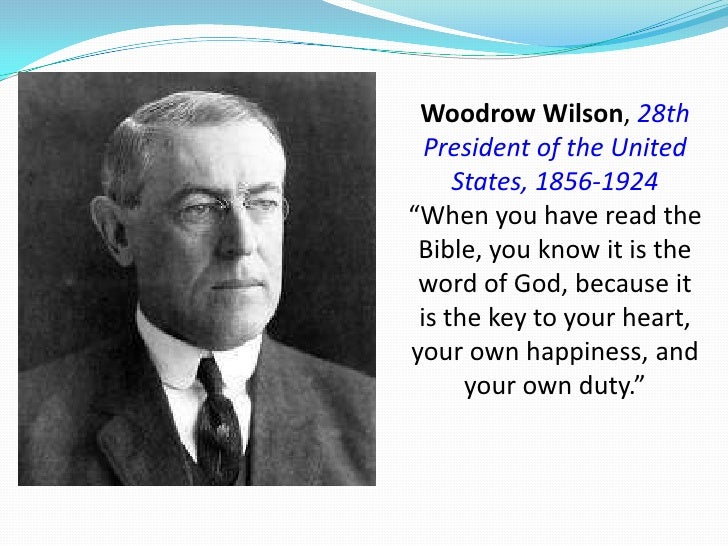 Woodrow Wilson, 28th President of the United States, 1856-1924
“When you have read the Bible, you know it is the word of God, because it is the key to your heart, your own happiness, and your own duty.”